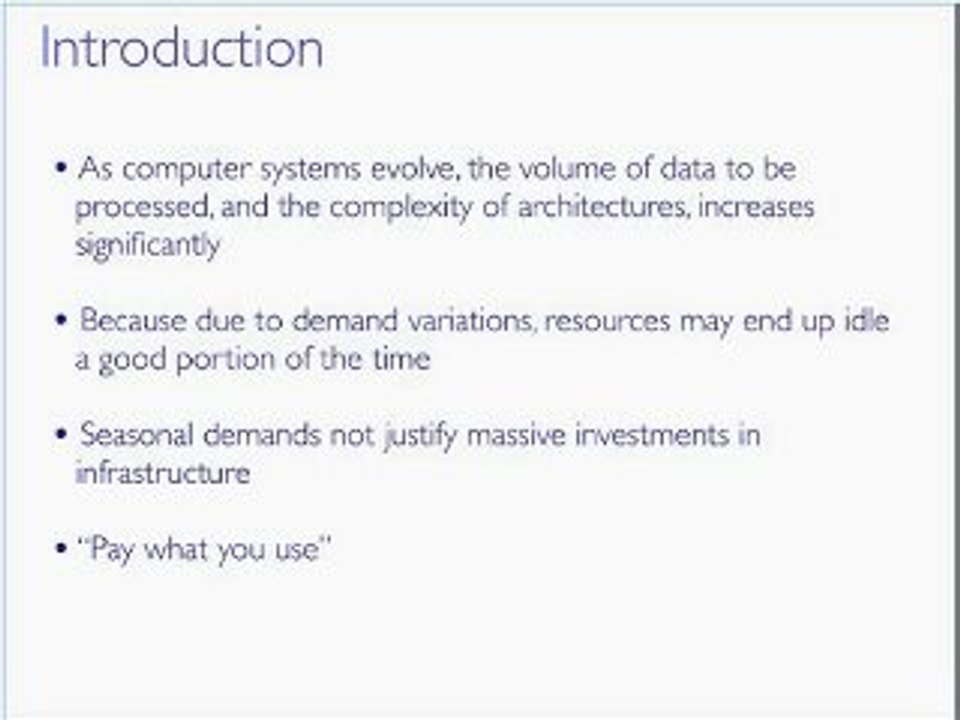 Introduction

• As computer systems evolve, the volume of data to be processed, and the complexity of architectures, increases significantly

• Because due to demand variations, resources may end up idle a good portion of the time

• Seasonal demands not justify massive investments in infrastructure

• "Pay what you use"